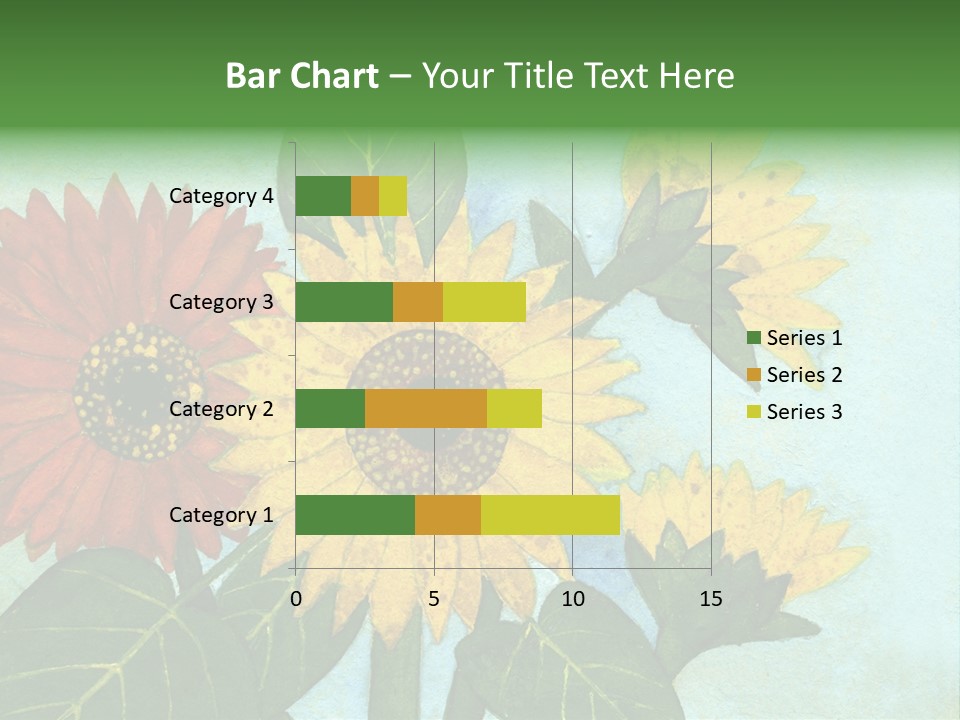 Bar Chart – Your Title Text Here

Category 4
Category 3
Category 2
Category 1

0
5
10
15

Series 1
Series 2
Series 3